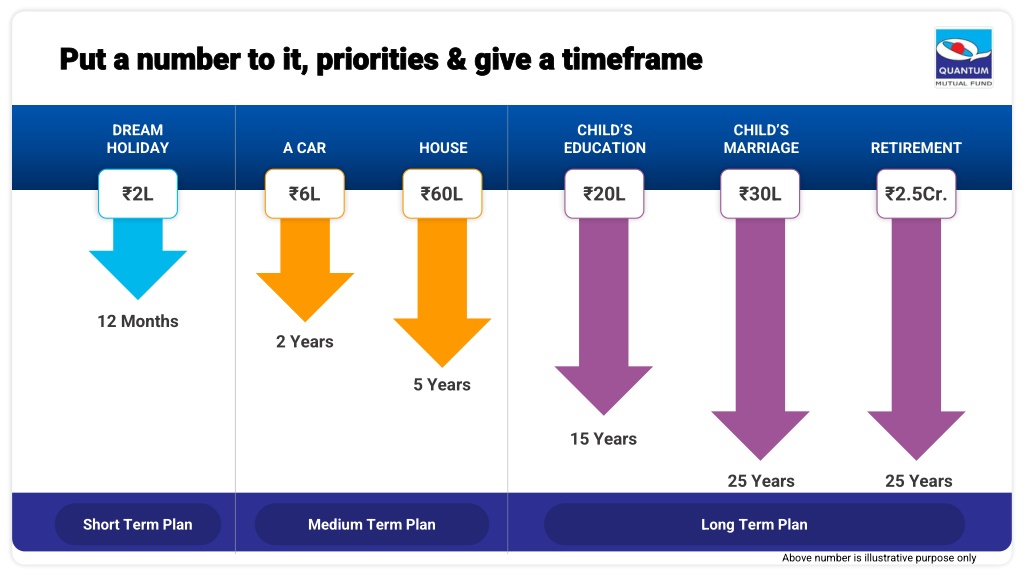 Put a number to it, priorities & give a timeframe

QUANTUM
MUTUAL FUND

DREAM HOLIDAY
₹2L
12 Months

A CAR
₹6L
2 Years

HOUSE
₹60L
5 Years

CHILD'S EDUCATION
₹20L
15 Years

CHILD'S MARRIAGE
₹30L
25 Years

RETIREMENT
₹2.5Cr.
25 Years

Short Term Plan

Medium Term Plan

Long Term Plan

Above number is illustrative purpose only